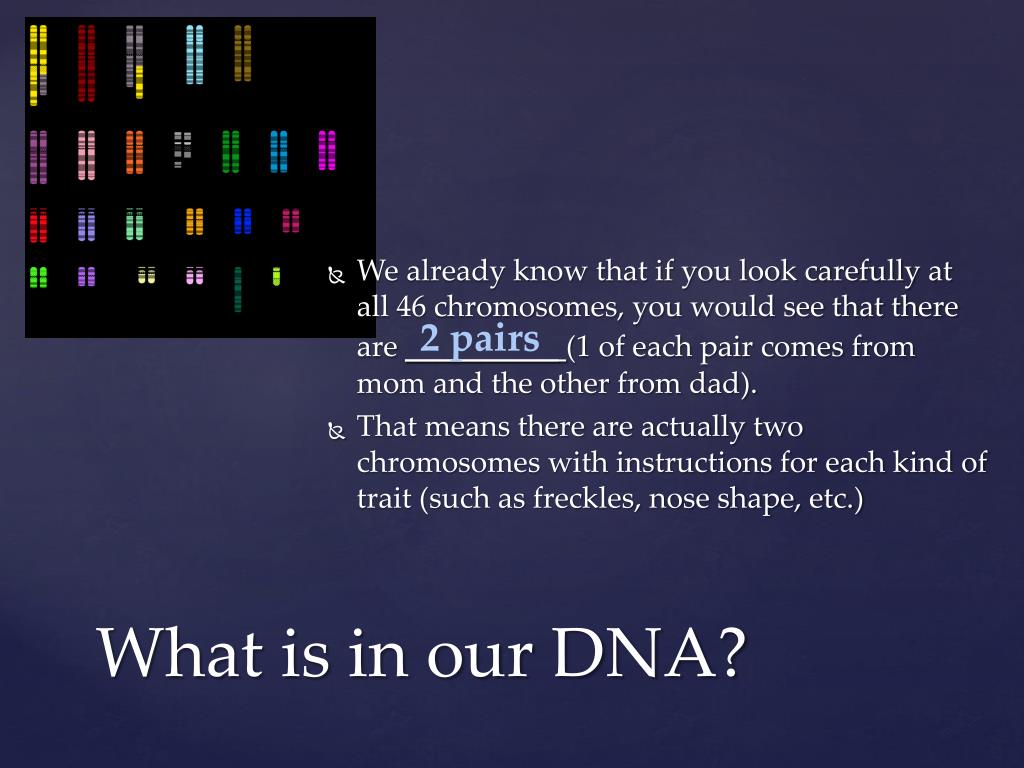 We already know that if you look carefully at all 46 chromosomes, you would see that there are 2 pairs (1 of each pair comes from mom and the other from dad).

That means there are actually two chromosomes with instructions for each kind of trait (such as freckles, nose shape, etc.)

What is in our DNA?